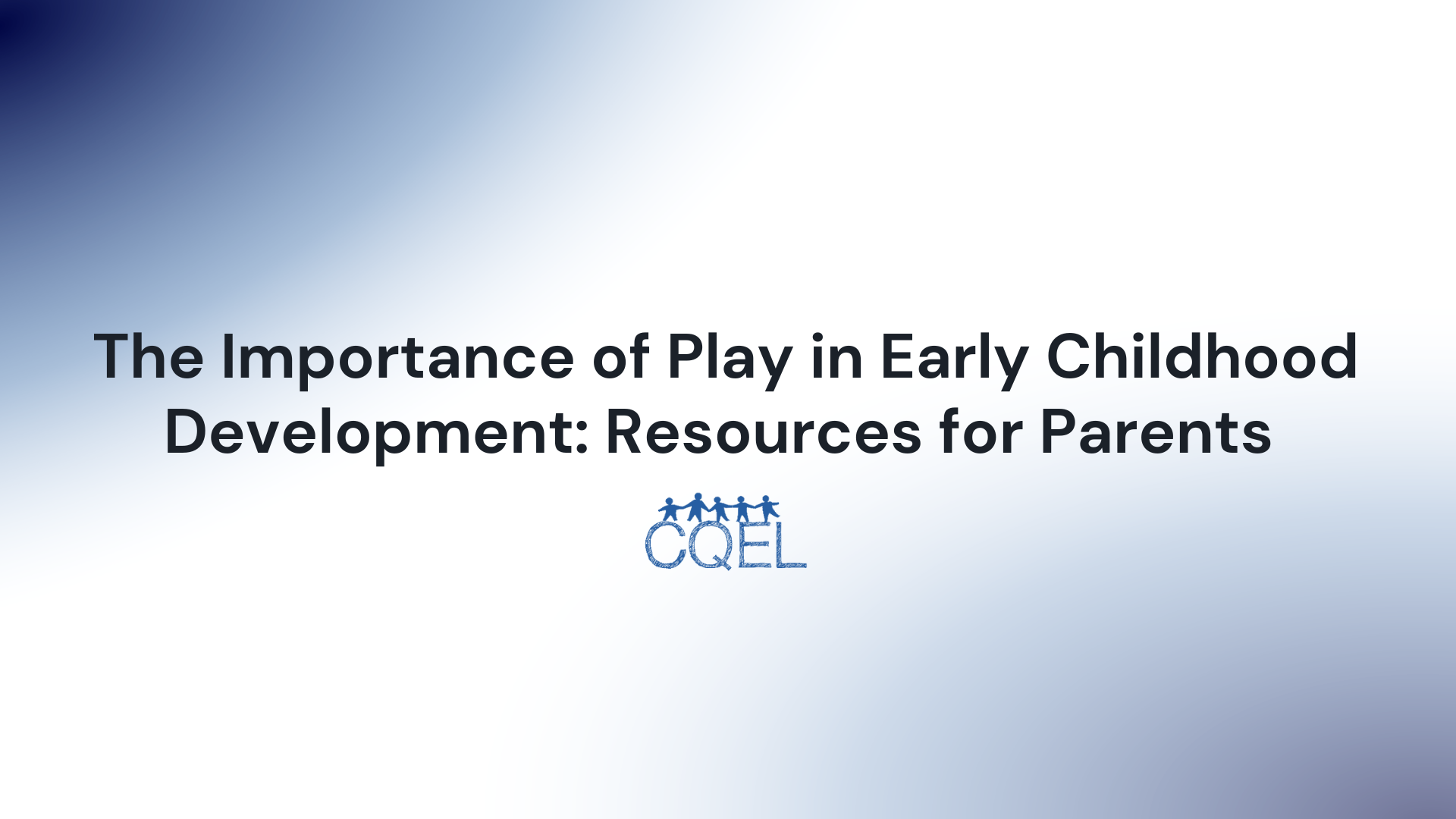 The Importance of Play in Early Childhood Development: Resources for Parents

CQEL